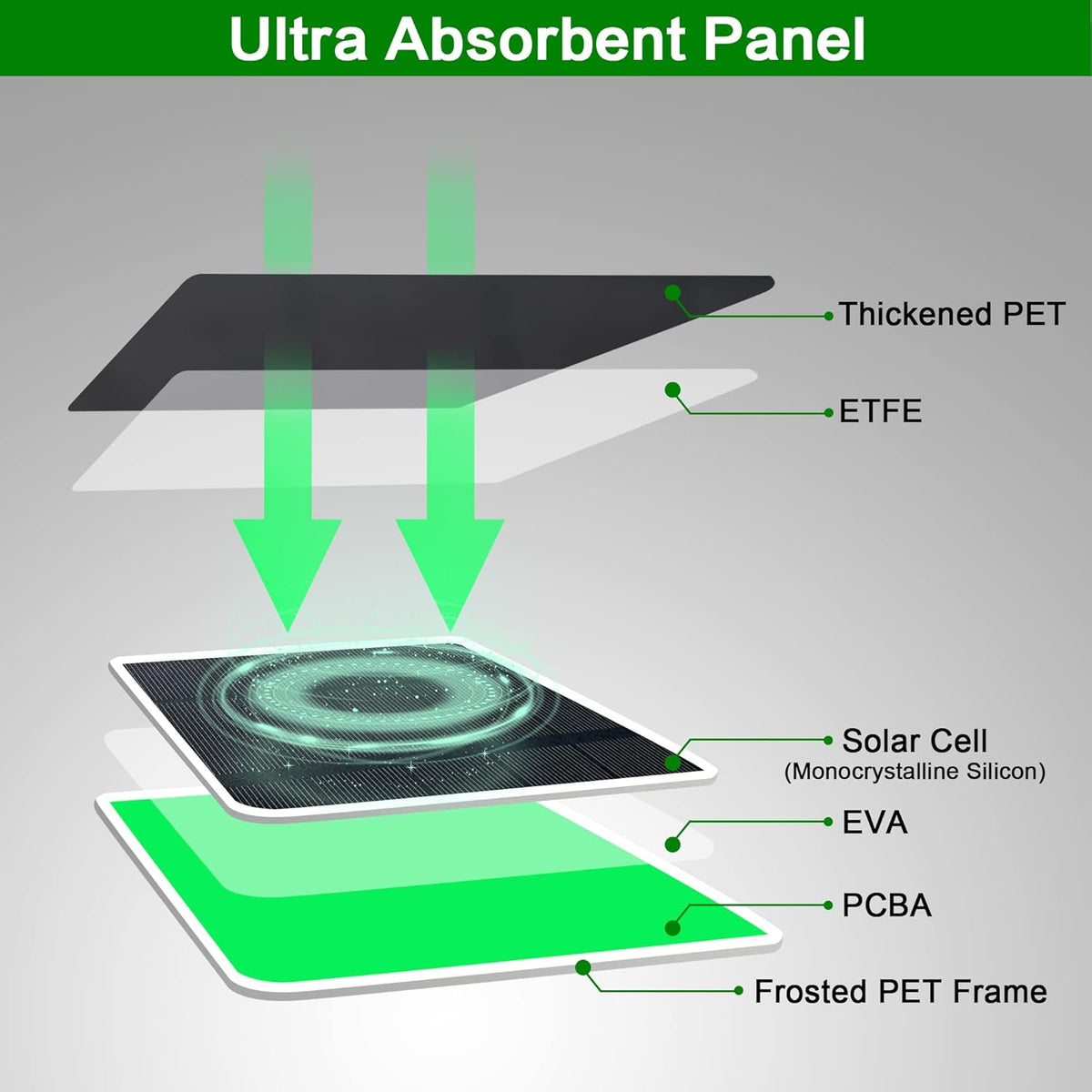 Ultra Absorbent Panel

Thickened PET

ETFE

Solar Cell
(Monocrystalline Silicon)

EVA

PCBA

Frosted PET Frame